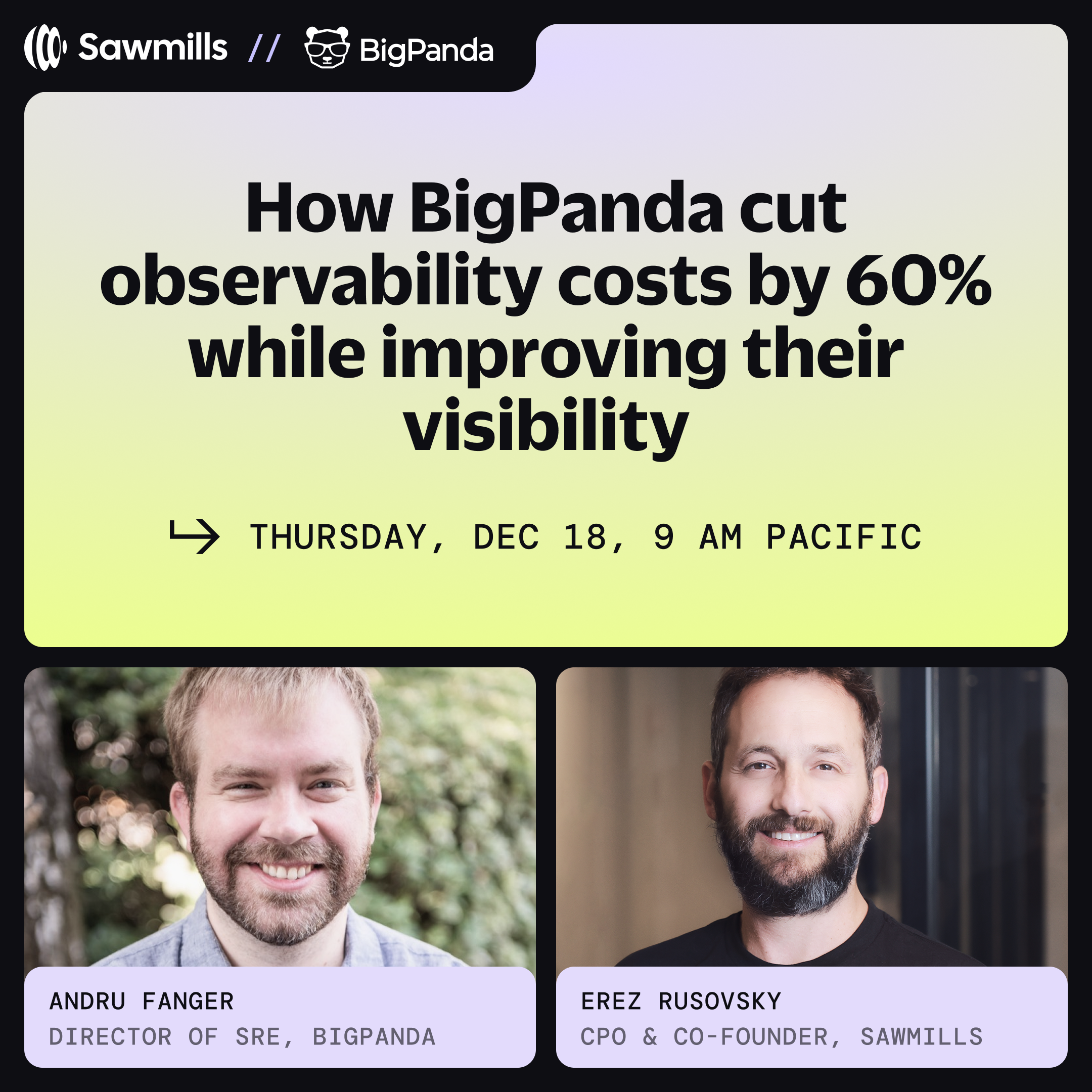 Sawmills // BigPanda

How BigPanda cut observability costs by 60% while improving their visibility

THURSDAY, DEC 18, 9 AM PACIFIC

ANDRU FANGER
DIRECTOR OF SRE, BIGPANDA

EREZ RUSOVSKY
CPO & CO-FOUNDER, SAWMILLS